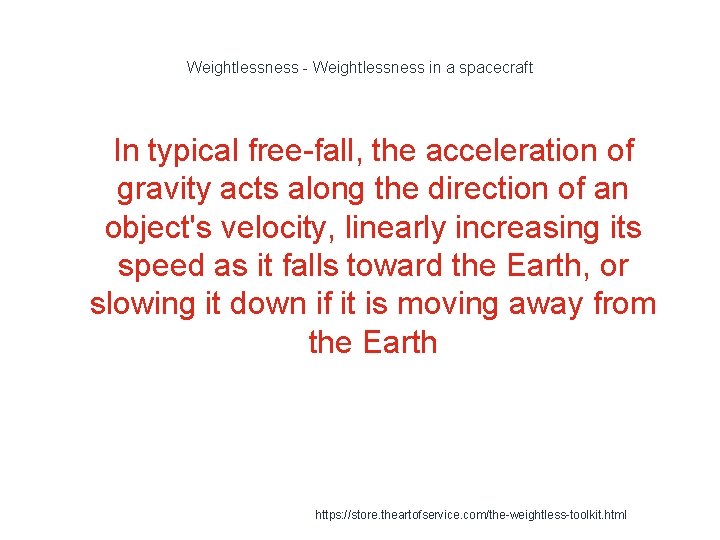 Weightlessness - Weightlessness in a spacecraft

In typical free-fall, the acceleration of gravity acts along the direction of an object's velocity, linearly increasing its speed as it falls toward the Earth, or slowing it down if it is moving away from the Earth

https://store.theartofservice.com/the-weightless-toolkit.html